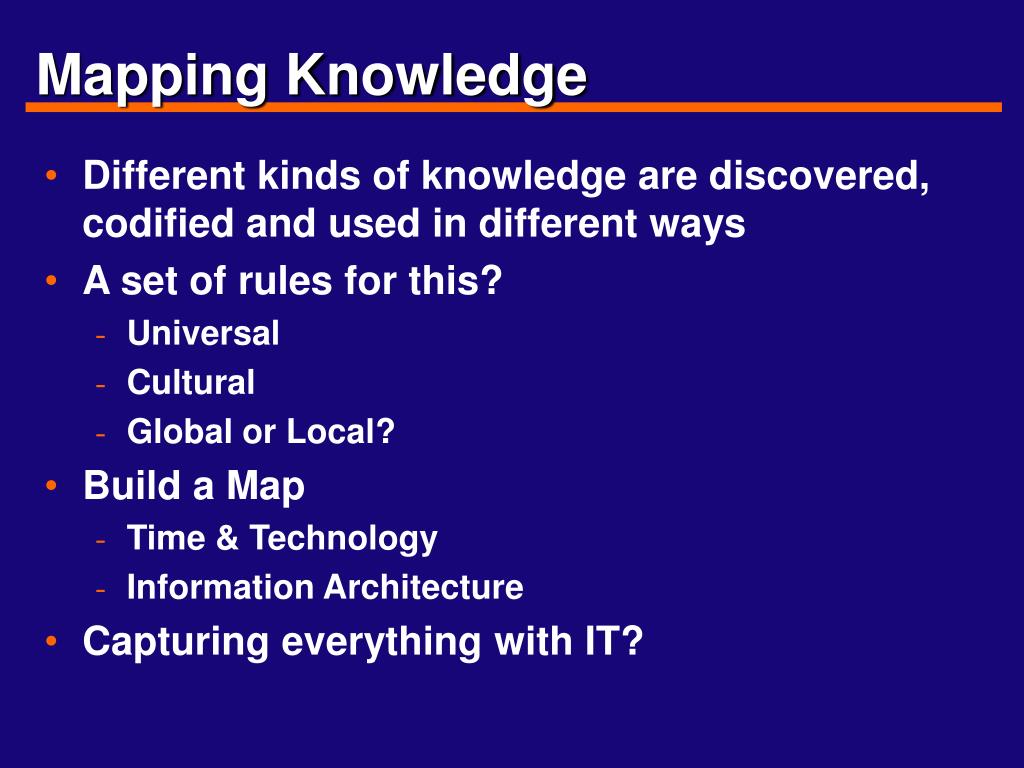 Mapping Knowledge

• Different kinds of knowledge are discovered, codified and used in different ways
• A set of rules for this?
  - Universal
  - Cultural
  - Global or Local?
• Build a Map
  - Time & Technology
  - Information Architecture
• Capturing everything with IT?